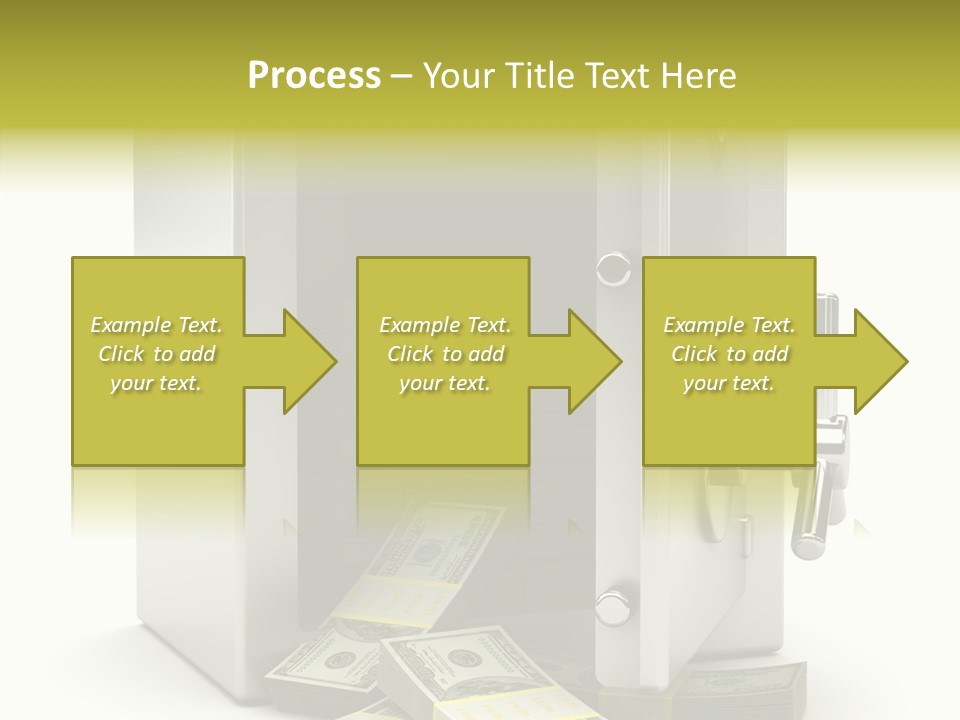 Process – Your Title Text Here

Example Text. Click to add your text.

Example Text. Click to add your text.

Example Text. Click to add your text.